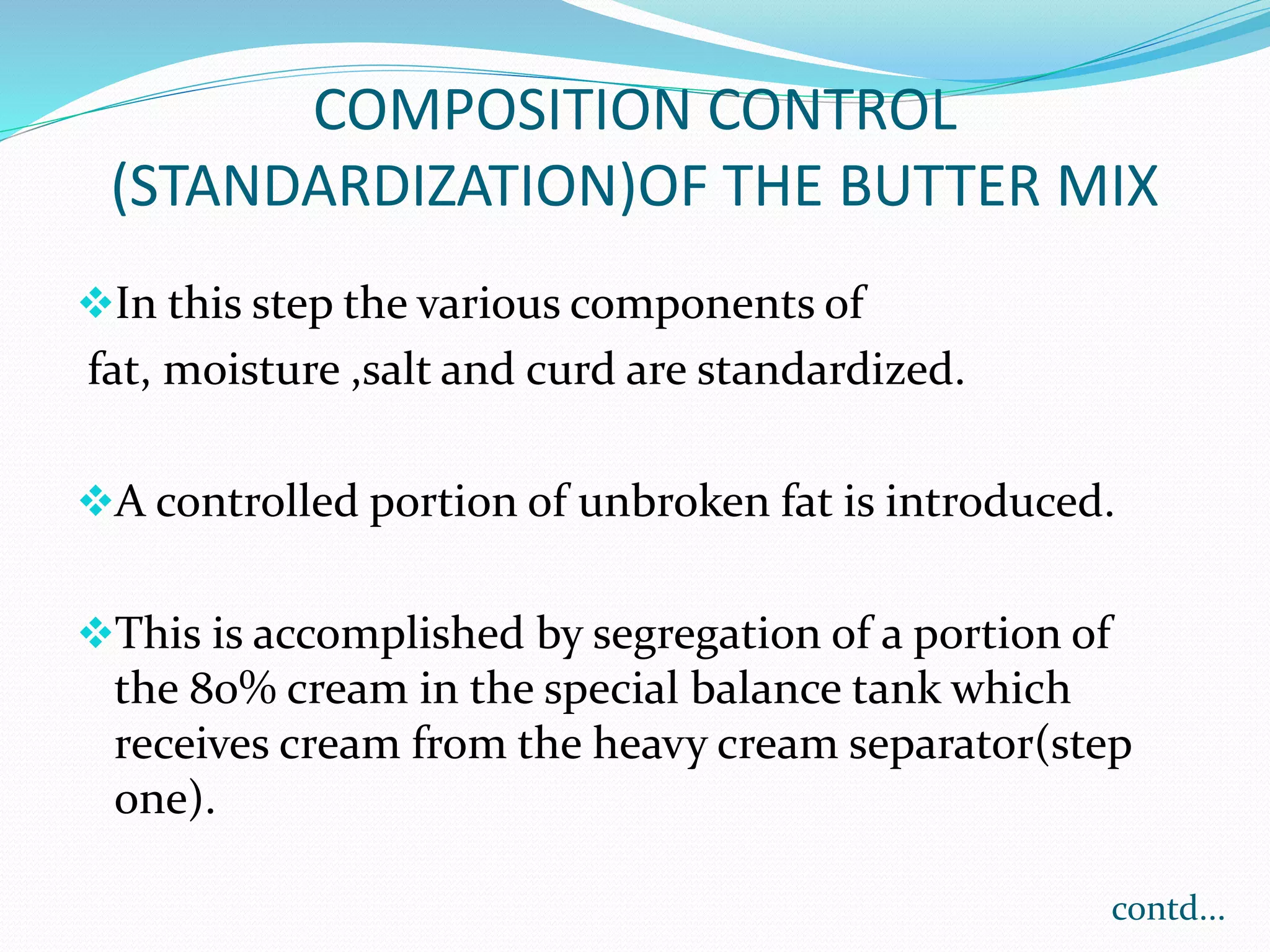 COMPOSITION CONTROL (STANDARDIZATION)OF THE BUTTER MIX

❖In this step the various components of
fat, moisture ,salt and curd are standardized.

❖A controlled portion of unbroken fat is introduced.

❖This is accomplished by segregation of a portion of the 80% cream in the special balance tank which receives cream from the heavy cream separator(step one).

contd…